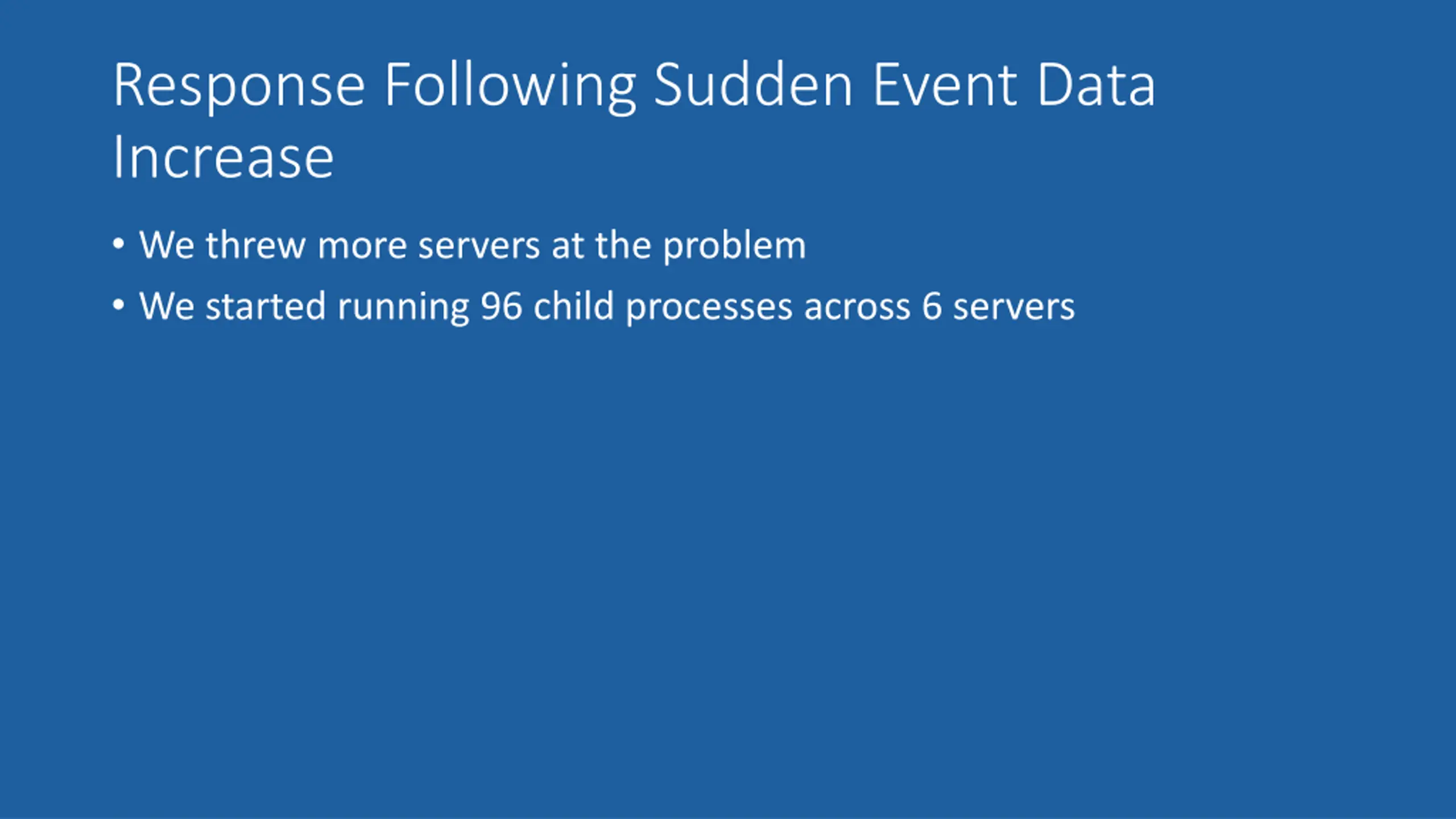 Response Following Sudden Event Data Increase

• We threw more servers at the problem
• We started running 96 child processes across 6 servers